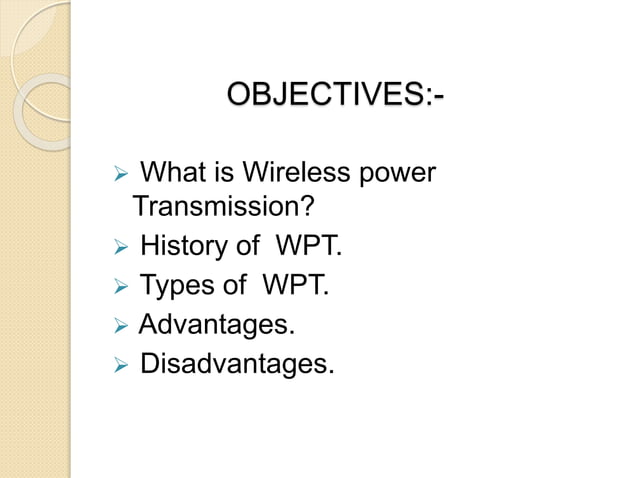 OBJECTIVES:-

➢ What is Wireless power Transmission?
➢ History of WPT.
➢ Types of WPT.
➢ Advantages.
➢ Disadvantages.